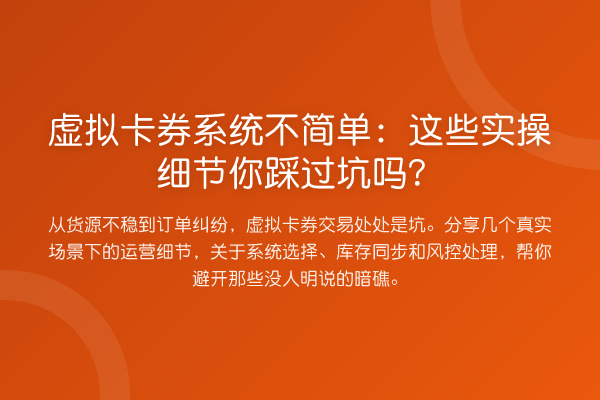 虚拟卡券系统不简单：这些实操细节你踩过坑吗？

从货源不稳到订单纠纷，虚拟卡券交易处处是坑。分享几个真实场景下的运营细节，关于系统选择、库存同步和风控处理，帮你避开那些没人明说的暗礁。